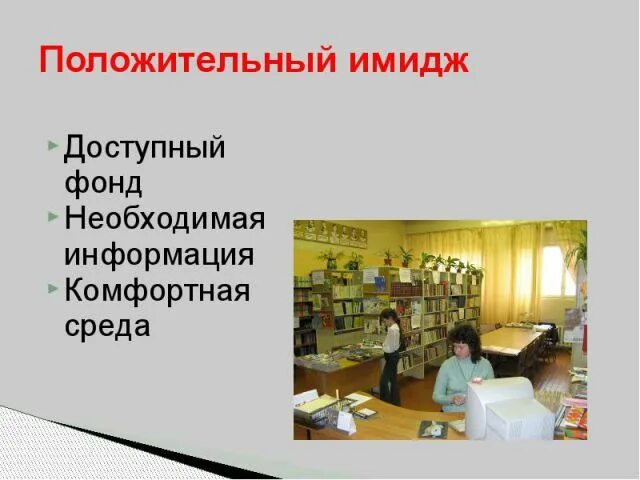 Положительный имидж

Доступный фонд

Необходимая информация

Комфортная среда